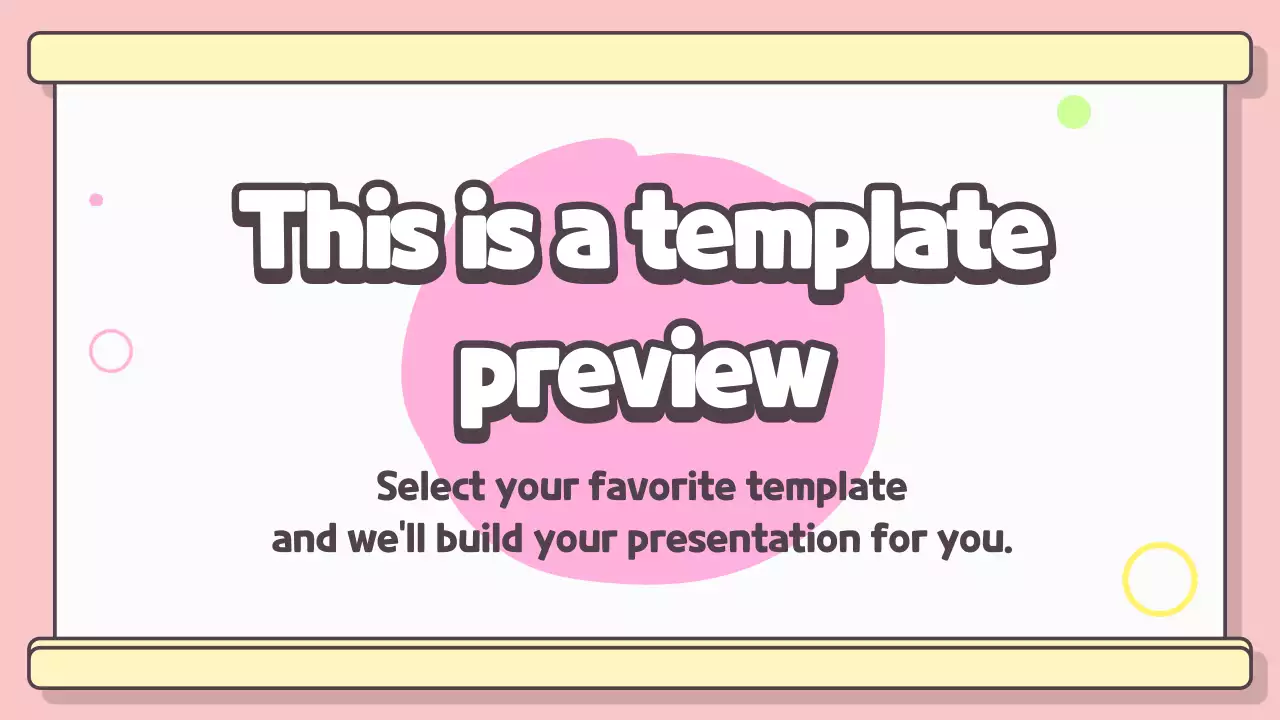 This is a template preview

Select your favorite template and we'll build your presentation for you.